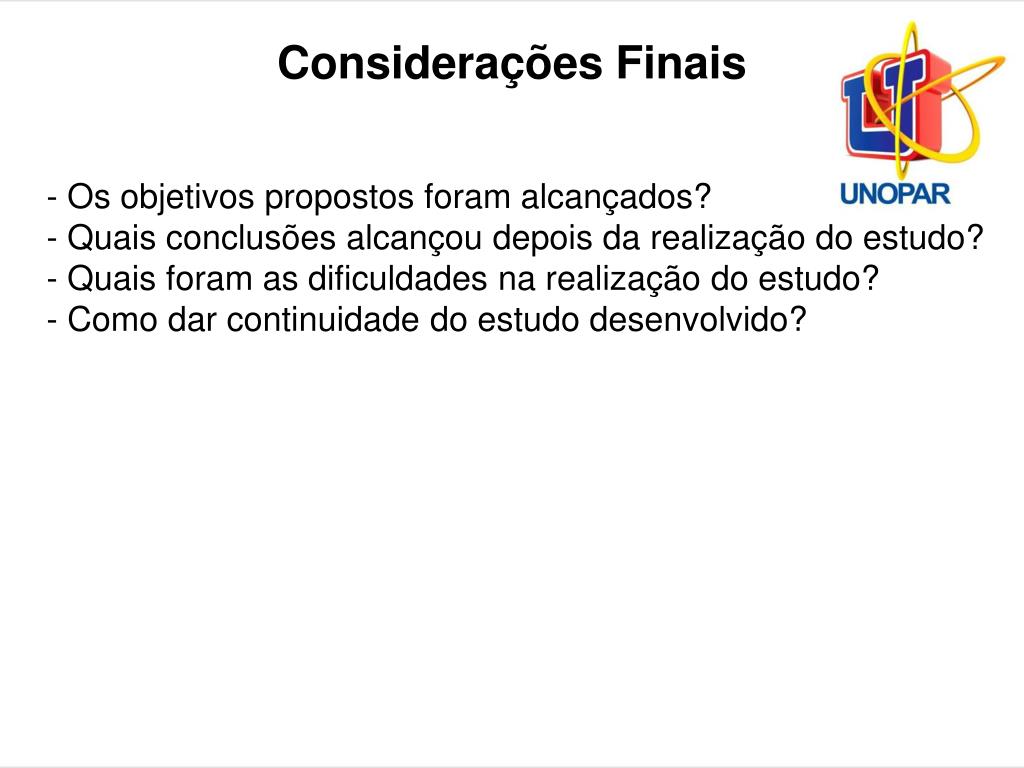 Considerações Finais

UNOPAR

- Os objetivos propostos foram alcançados?
- Quais conclusões alcançou depois da realização do estudo?
- Quais foram as dificuldades na realização do estudo?
- Como dar continuidade do estudo desenvolvido?